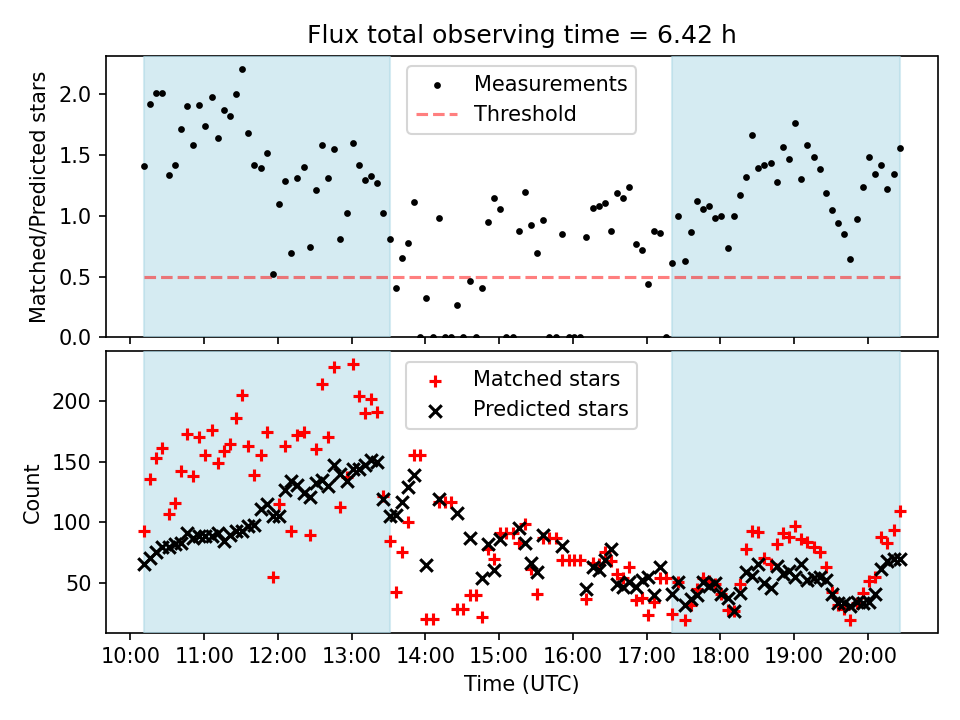 Flux total observing time = 6.42 h

Matched/Predicted stars

2.0
1.5
1.0
0.5
0.0

Measurements
Threshold

Count

200
150
100
50

Matched stars
Predicted stars

10:00
11:00
12:00
13:00
14:00
15:00
16:00
17:00
18:00
19:00
20:00

Time (UTC)